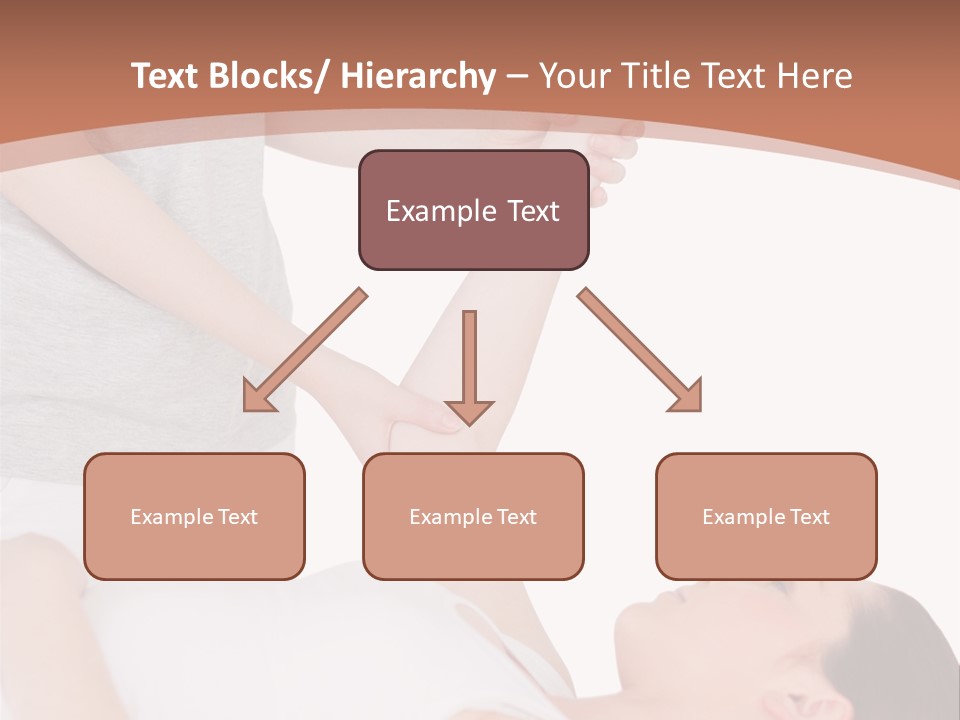 Text Blocks/ Hierarchy – Your Title Text Here

Example Text

Example Text

Example Text

Example Text